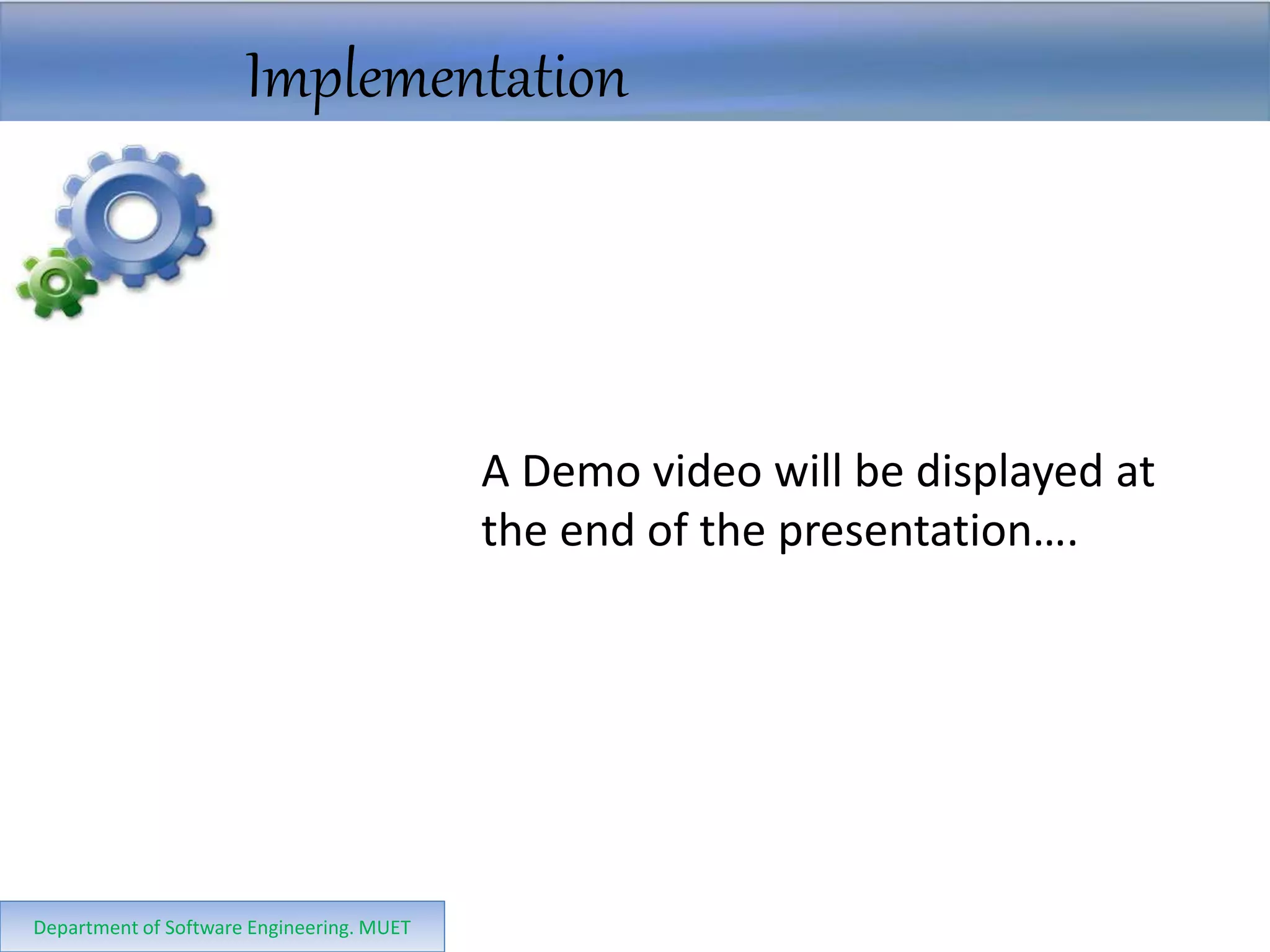 Implementation

A Demo video will be displayed at the end of the presentation….

Department of Software Engineering. MUET